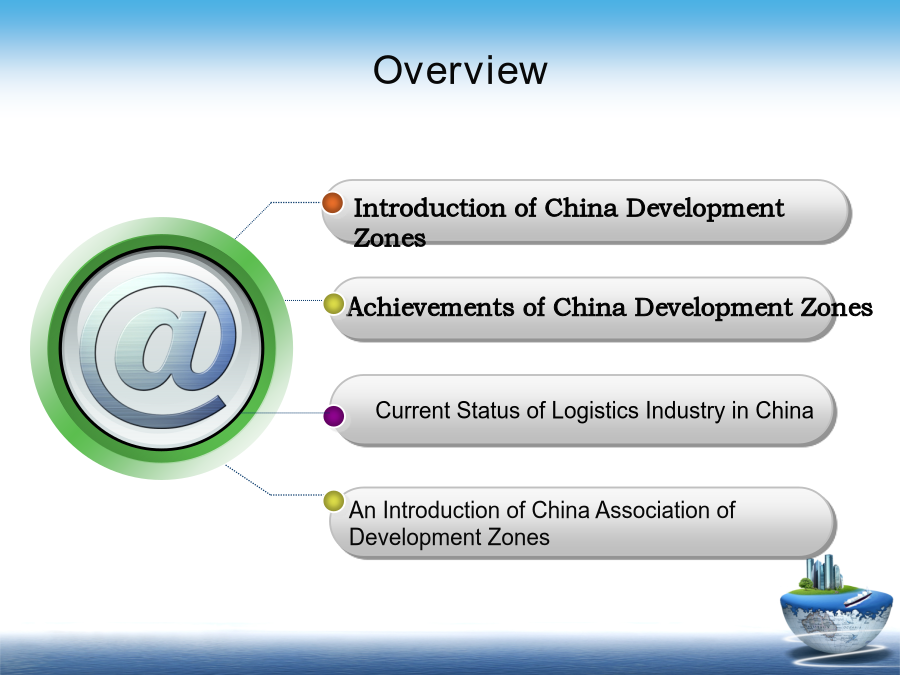 Overview

@

Introduction of China Development Zones

Achievements of China Development Zones

Current Status of Logistics Industry in China

An Introduction of China Association of Development Zones